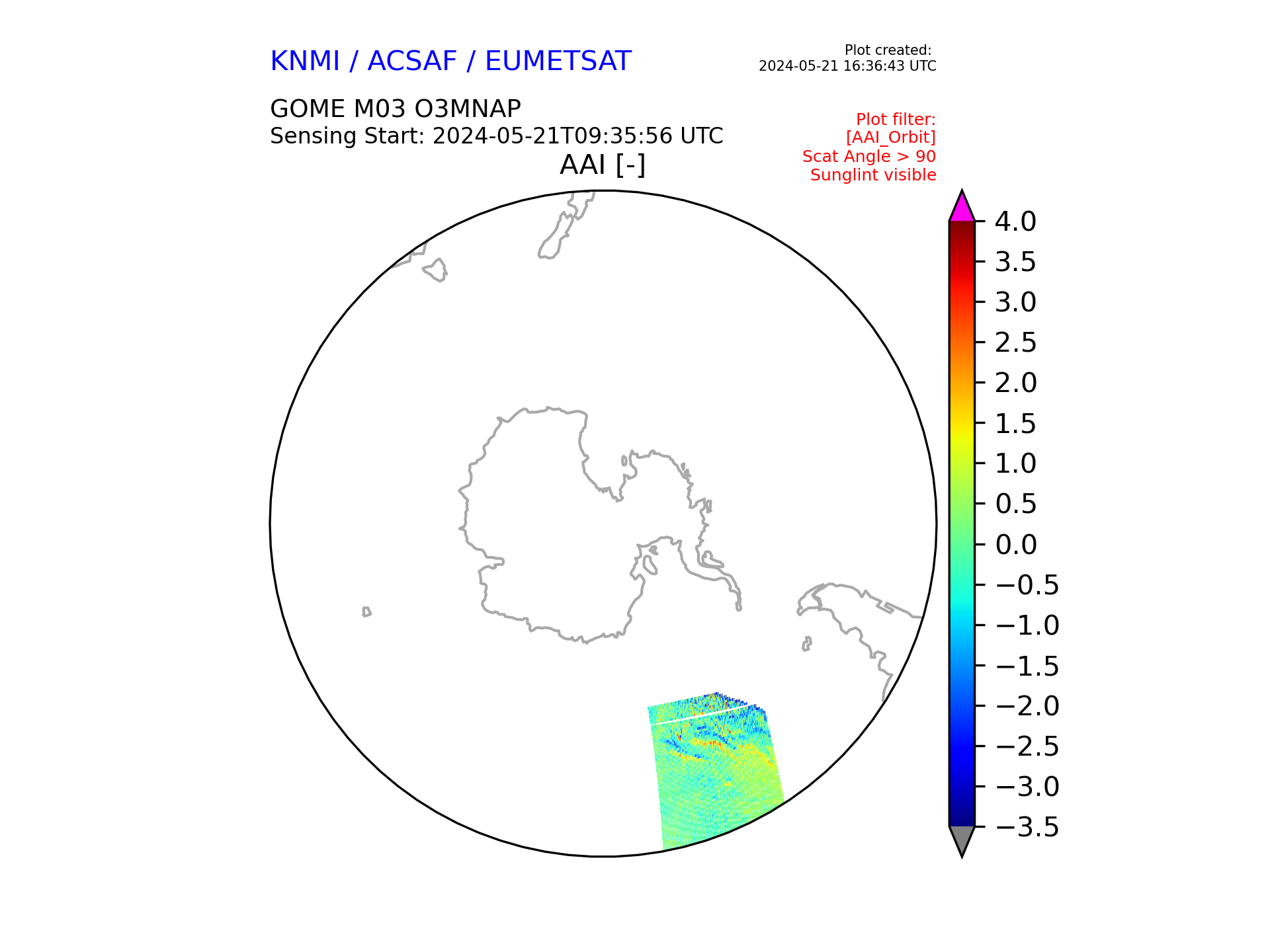 KNMI / ACSAF / EUMETSAT

Plot created:
2024-05-21 16:36:43 UTC

GOME M03 O3MNAP
Sensing Start: 2024-05-21T09:35:56 UTC

Plot filter:
[AAI_Orbit]
Scat Angle > 90
Sunglint visible

AAI [-]

4.0
3.5
3.0
2.5
2.0
1.5
1.0
0.5
0.0
−0.5
−1.0
−1.5
−2.0
−2.5
−3.0
−3.5